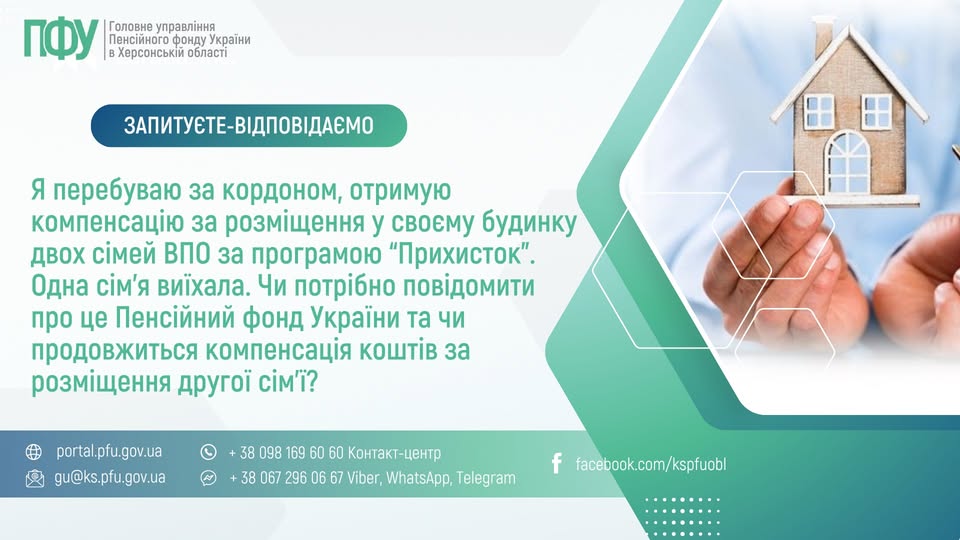 ПФУ Головне управління Пенсійного фонду України в Херсонській області

ЗАПИТУЄТЕ-ВІДПОВІДАЄМО

Я перебуваю за кордоном, отримую компенсацію за розміщення у своєму будинку двох сімей ВПО за програмою “Прихисток”. Одна сім’я виїхала. Чи потрібно повідомити про це Пенсійний фонд України та чи продовжиться компенсація коштів за розміщення другої сім’ї?

portal.pfu.gov.ua
gu@ks.pfu.gov.ua
+ 38 098 169 60 60 Контакт-центр
+ 38 067 296 06 67 Viber, WhatsApp, Telegram
facebook.com/kspfuobl